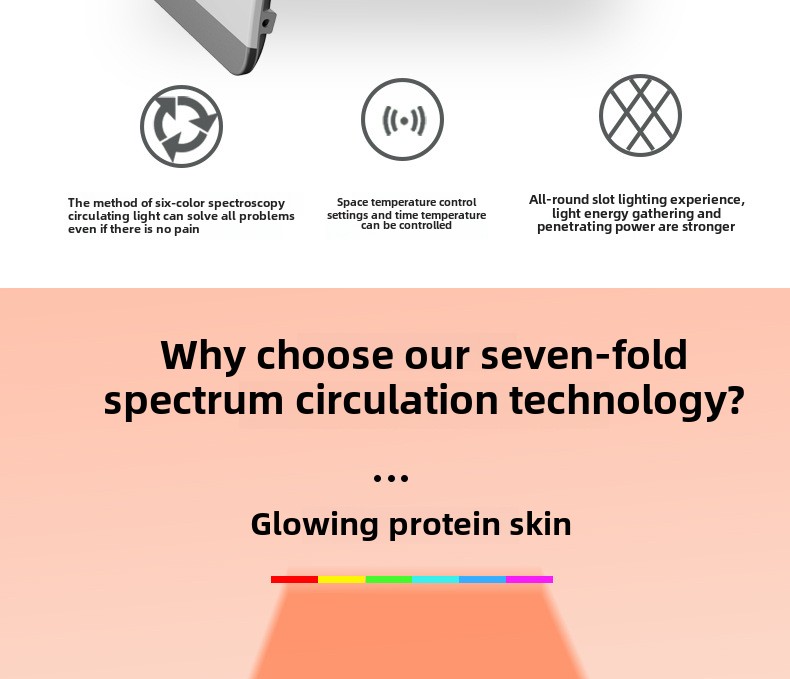 The method of six-color spectroscopy circulating light can solve all problems even if there is no pain

Space temperature control settings and time temperature can be controlled

All-round slot lighting experience, light energy gathering and penetrating power are stronger

Why choose our seven-fold spectrum circulation technology?

...

Glowing protein skin